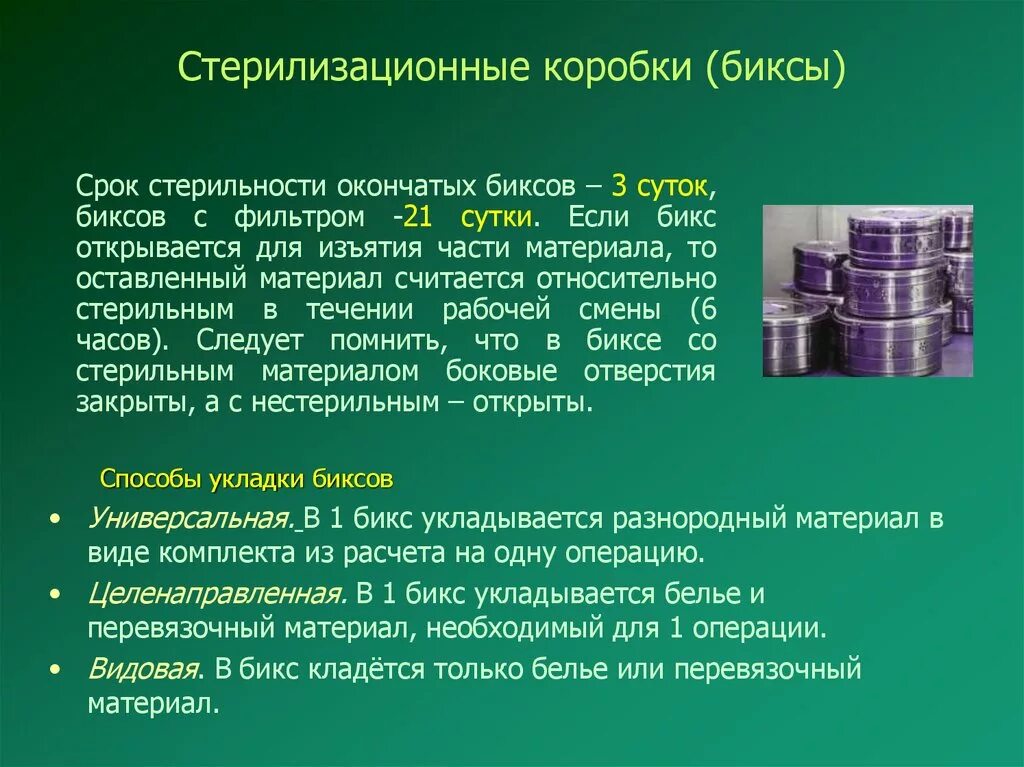 Стерилизационные коробки (биксы)

Срок стерильности окончатых биксов – 3 суток, биксов с фильтром -21 сутки. Если бикс открывается для изъятия части материала, то оставленный материал считается относительно стерильным в течении рабочей смены (6 часов). Следует помнить, что в биксе со стерильным материалом боковые отверстия закрыты, а с нестерильным – открыты.

Способы укладки биксов

• Универсальная. В 1 бикс укладывается разнородный материал в виде комплекта из расчета на одну операцию.
• Целенаправленная. В 1 бикс укладывается белье и перевязочный материал, необходимый для 1 операции.
• Видовая. В бикс кладётся только белье или перевязочный материал.